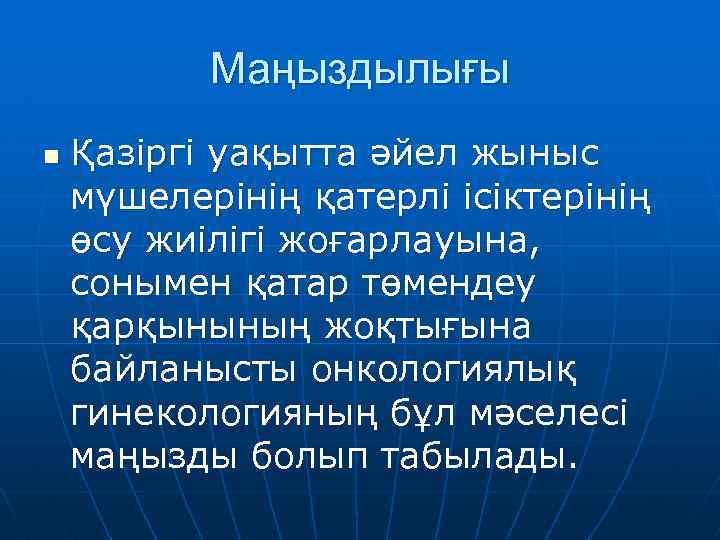 Маңыздылығы

Қазіргі уақытта әйел жыныс мүшелерінің қатерлі ісіктерінің өсу жиілігі жоғарлауына, сонымен қатар төмендеу қарқынының жоқтығына байланысты онкологиялық гинекологияның бұл мәселесі маңызды болып табылады.